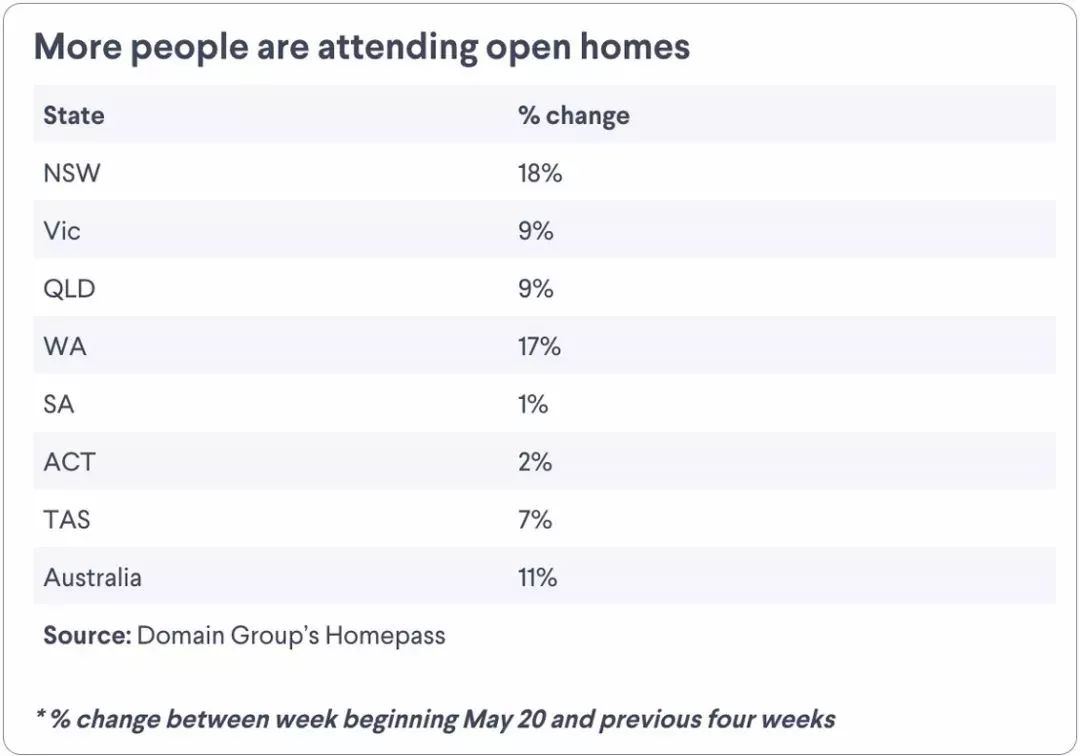 More people are attending open homes

| State | % change |
|---|---|
| NSW | 18% |
| Vic | 9% |
| QLD | 9% |
| WA | 17% |
| SA | 1% |
| ACT | 2% |
| TAS | 7% |
| Australia | 11% |

Source: Domain Group's Homepass

* % change between week beginning May 20 and previous four weeks